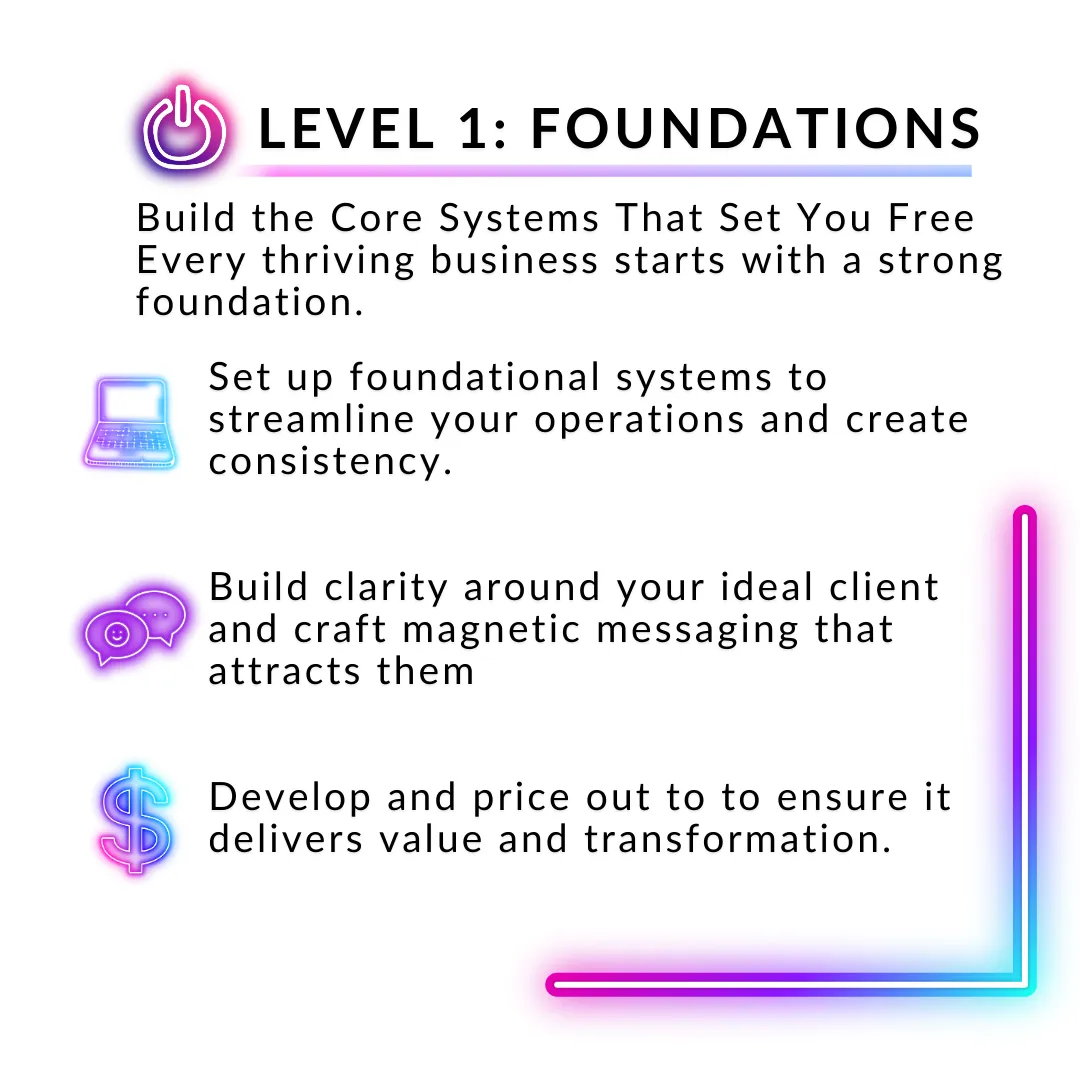 LEVEL 1: FOUNDATIONS

Build the Core Systems That Set You Free
Every thriving business starts with a strong foundation.

Set up foundational systems to streamline your operations and create consistency.

Build clarity around your ideal client and craft magnetic messaging that attracts them

Develop and price out to to ensure it delivers value and transformation.